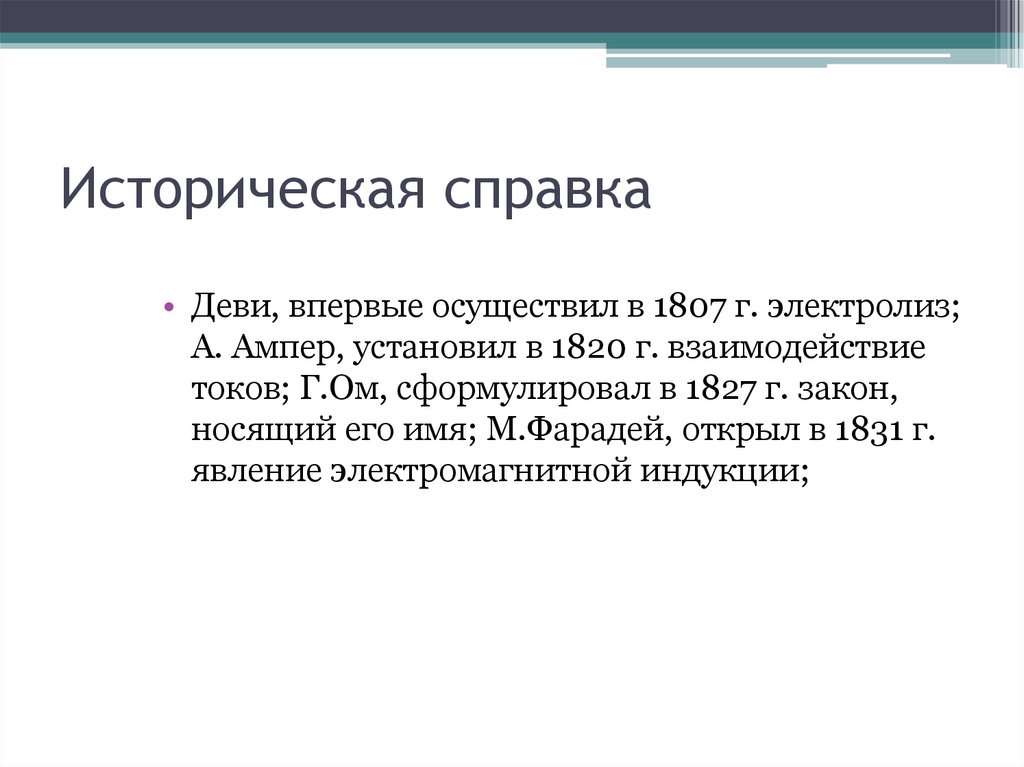 Историческая справка

• Деви, впервые осуществил в 1807 г. электролиз; А. Ампер, установил в 1820 г. взаимодействие токов; Г.Ом, сформулировал в 1827 г. закон, носящий его имя; М.Фарадей, открыл в 1831 г. явление электромагнитной индукции;